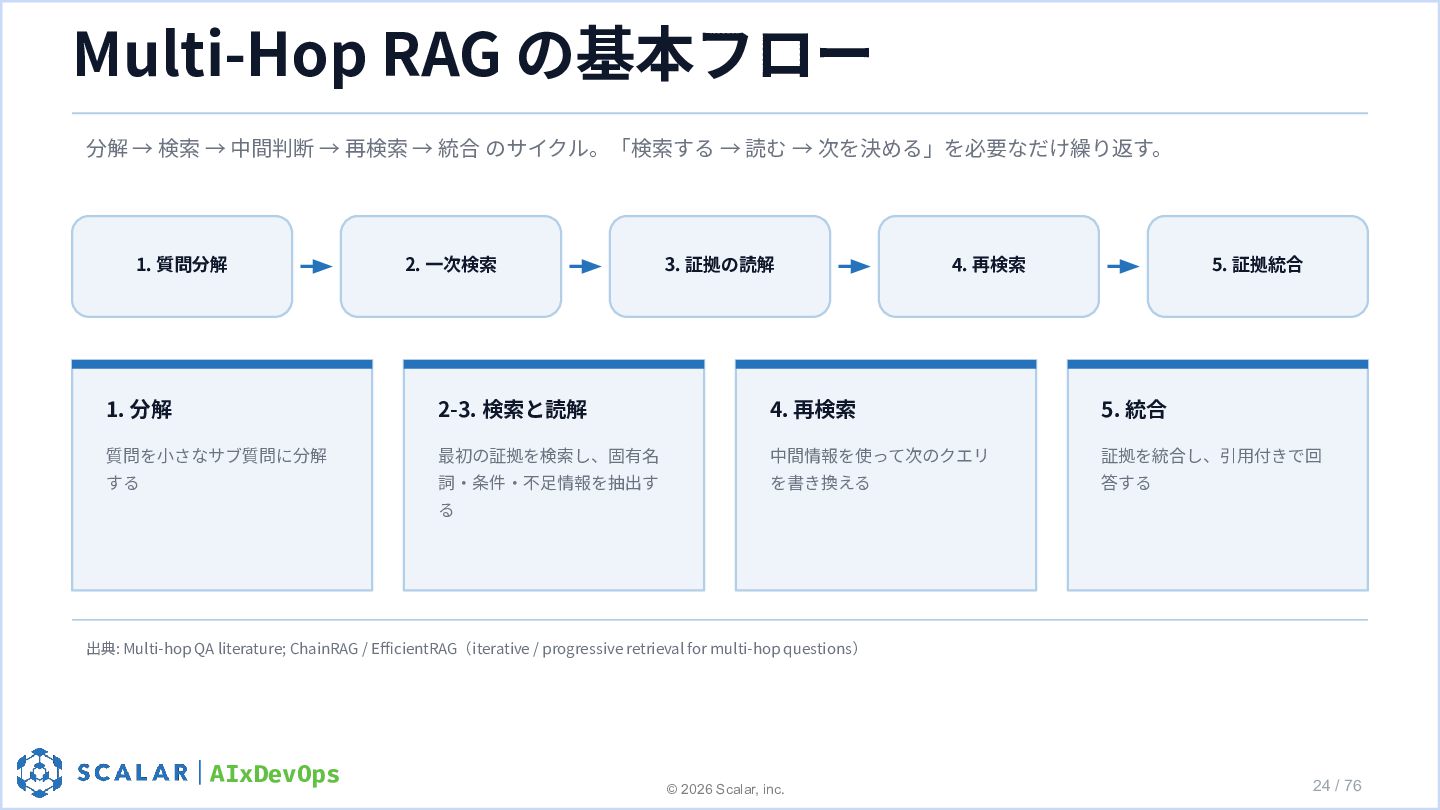 Multi-Hop RAG の基本フロー

分解 → 検索 → 中間判断 → 再検索 → 統合 のサイクル。「検索する → 読む → 次を決める」を必要なだけ繰り返す。

1. 質問分解

2. 一次検索

3. 証拠の読解

4. 再検索

5. 証拠統合

1. 分解

質問を小さなサブ質問に分解する

2-3. 検索と読解

最初の証拠を検索し、固有名詞・条件・不足情報を抽出する

4. 再検索

中間情報を使って次のクエリを書き換える

5. 統合

証拠を統合し、引用付きで回答する

出典: Multi-hop QA literature; ChainRAG / EfficientRAG（iterative / progressive retrieval for multi-hop questions）

SCALAR | AIxDevOps

© 2026 Scalar, inc.

24 / 76